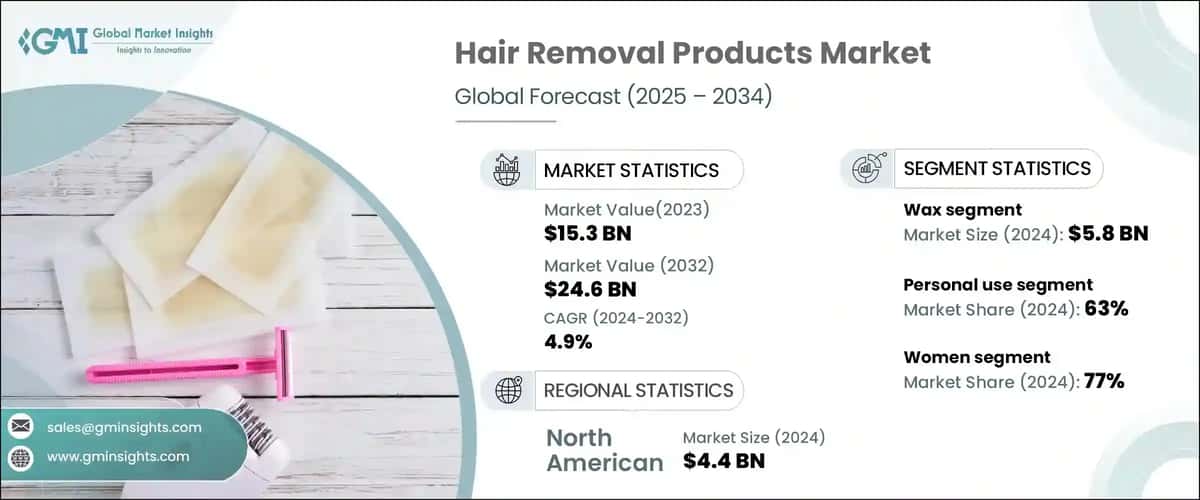 GMI Global Market Insights
Insights to Innovation

Hair Removal Products Market
Global Forecast (2025 – 2034)

MARKET STATISTICS
Market Value(2023)
$15.3 BN
Market Value (2032)
$24.6 BN
CAGR (2024-2032)
4.9%

REGIONAL STATISTICS
North American
Market Size (2024)
$4.4 BN

SEGMENT STATISTICS
Wax segment
Market Size (2024): $5.8 BN
Personal use segment
Market Share (2024): 63%
Women segment
Market Share (2024): 77%

sales@gminsights.com
www.gminsights.com